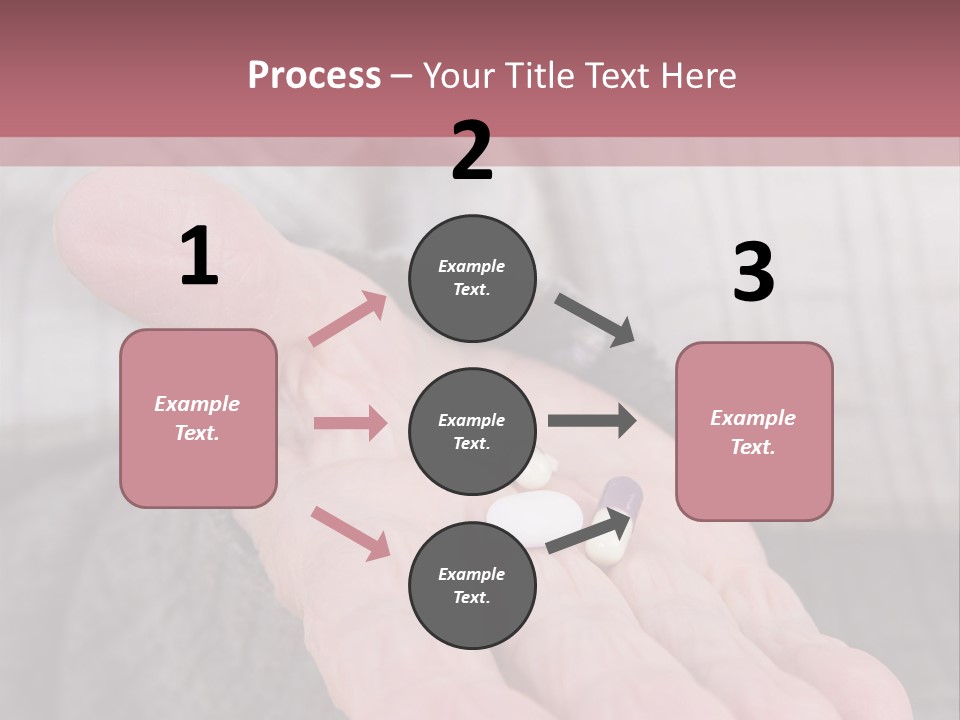 Process – Your Title Text Here

1

Example Text.

2

Example Text.

Example Text.

Example Text.

3

Example Text.